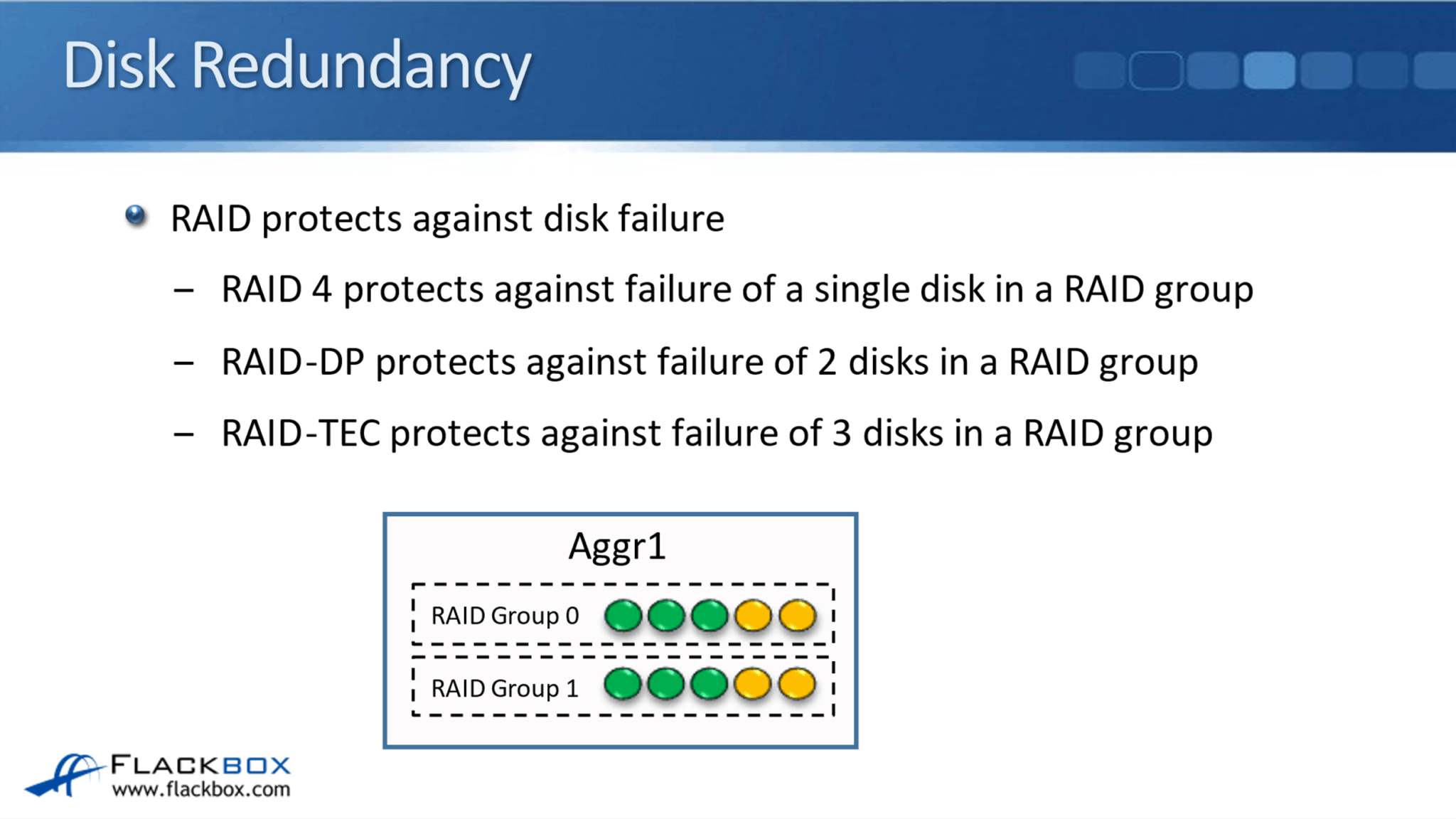 Disk Redundancy

RAID protects against disk failure

– RAID 4 protects against failure of a single disk in a RAID group

– RAID-DP protects against failure of 2 disks in a RAID group

– RAID-TEC protects against failure of 3 disks in a RAID group

Aggr1

RAID Group 0

RAID Group 1

FLACKBOX
www.flackbox.com